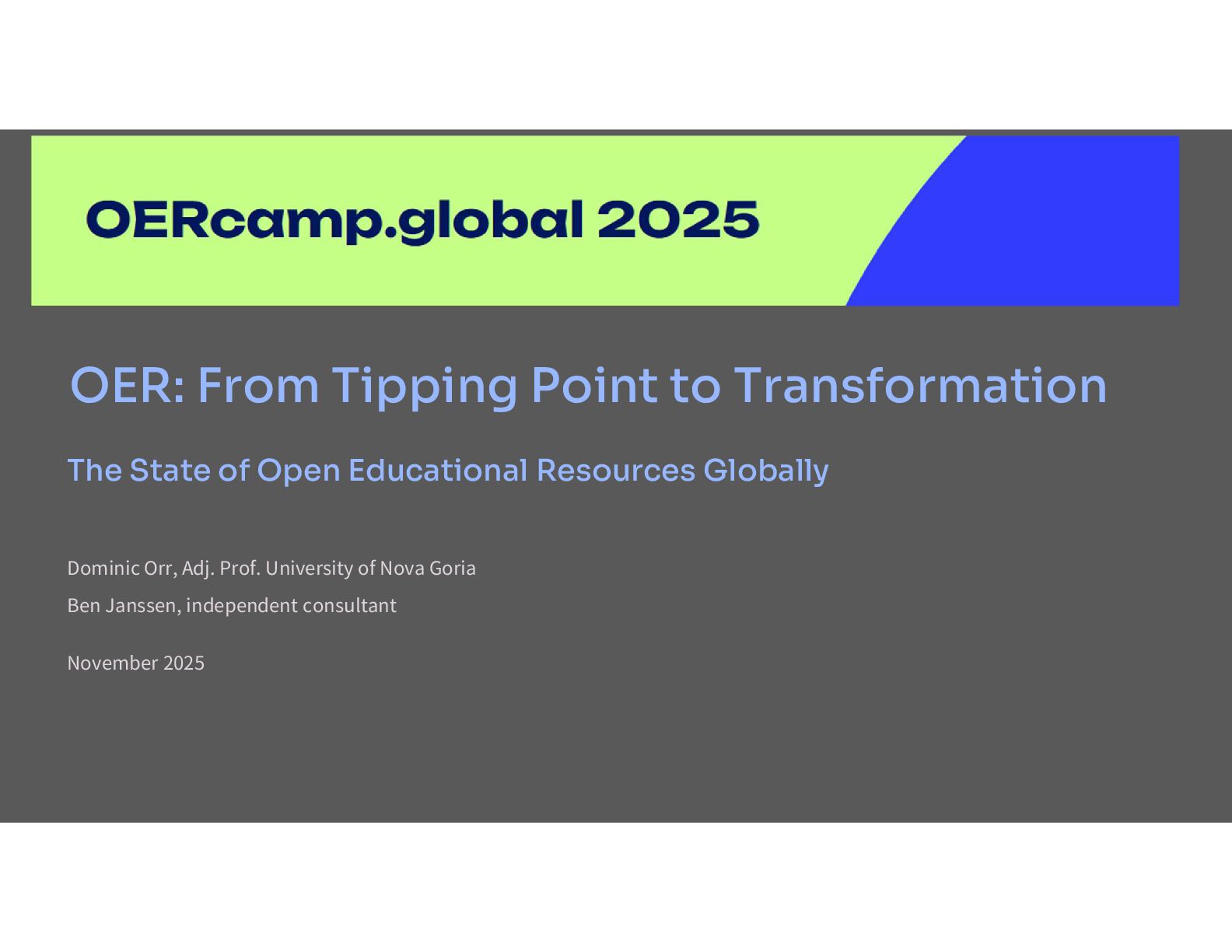 OERcamp.global 2025

OER: From Tipping Point to Transformation

The State of Open Educational Resources Globally

Dominic Orr, Adj. Prof. University of Nova Goria

Ben Janssen, independent consultant

November 2025